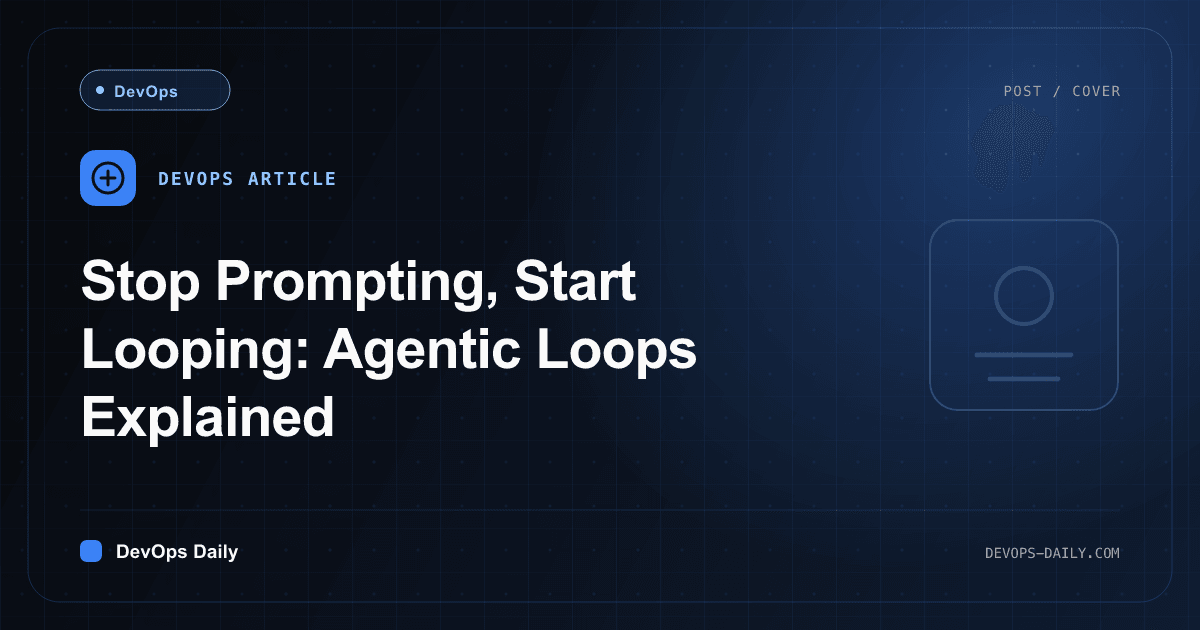 DevOps

POST / COVER

DEVOPS ARTICLE

Stop Prompting, Start Looping: Agentic Loops Explained

DevOps Daily

DEVOPS-DAILY.COM